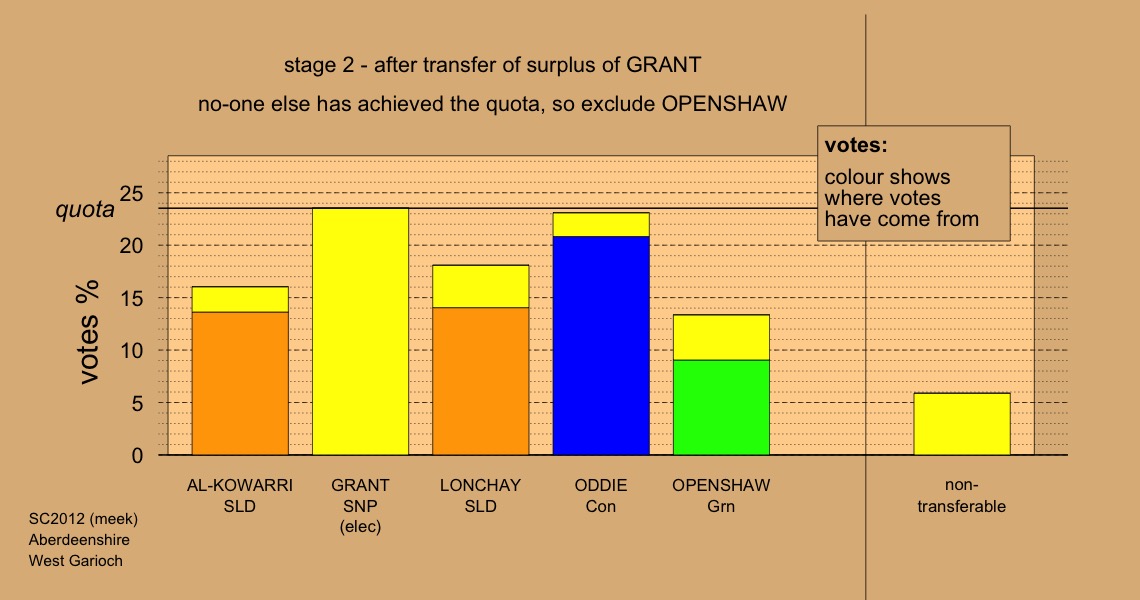 stage 2 - after transfer of surplus of GRANT

no-one else has achieved the quota, so exclude OPENSHAW

votes:
colour shows where votes have come from

quota

votes %

25
20
15
10
5
0

AL-KOWARRI SLD

GRANT SNP (elec)

LONCHAY SLD

ODDIE Con

OPENSHAW Grn

non-transferable

SC2012 (meek)
Aberdeenshire
West Garioch